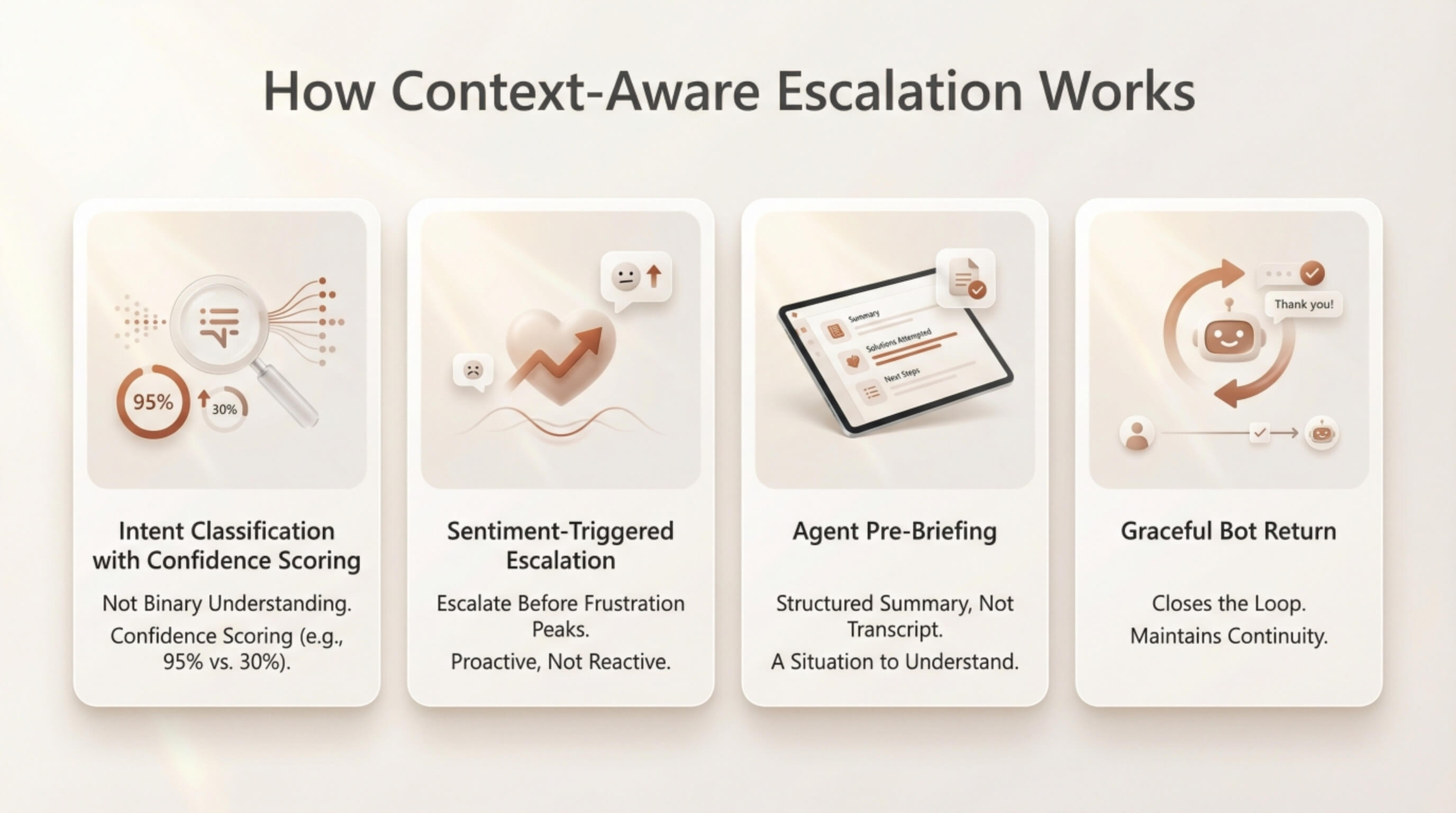 How Context-Aware Escalation Works

95%

30%

Intent Classification with Confidence Scoring

Not Binary Understanding.

Confidence Scoring (e.g., 95% vs. 30%).

Sentiment-Triggered Escalation

Escalate Before Frustration Peaks.

Proactive, Not Reactive.

Summary

Solutions Attempted

Next Steps

Agent Pre-Briefing

Structured Summary, Not Transcript.

A Situation to Understand.

Thank you!

Graceful Bot Return

Closes the Loop.

Maintains Continuity.